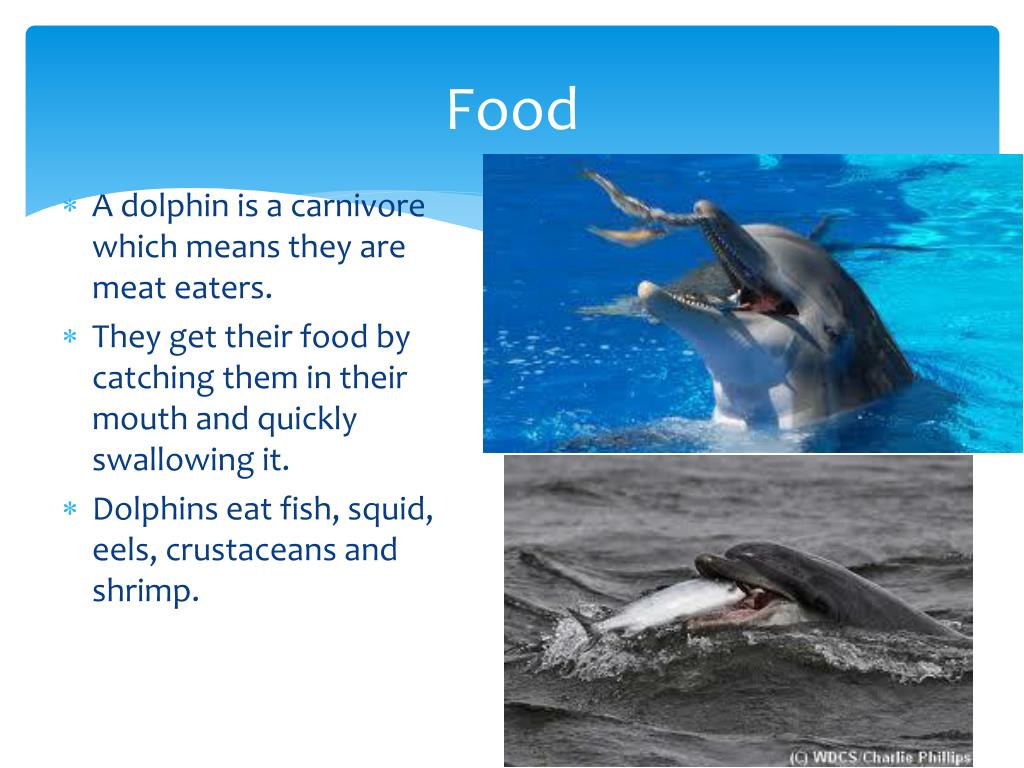 Food

* A dolphin is a carnivore which means they are meat eaters.
* They get their food by catching them in their mouth and quickly swallowing it.
* Dolphins eat fish, squid, eels, crustaceans and shrimp.

(C) WDCS/Charlie Phillips